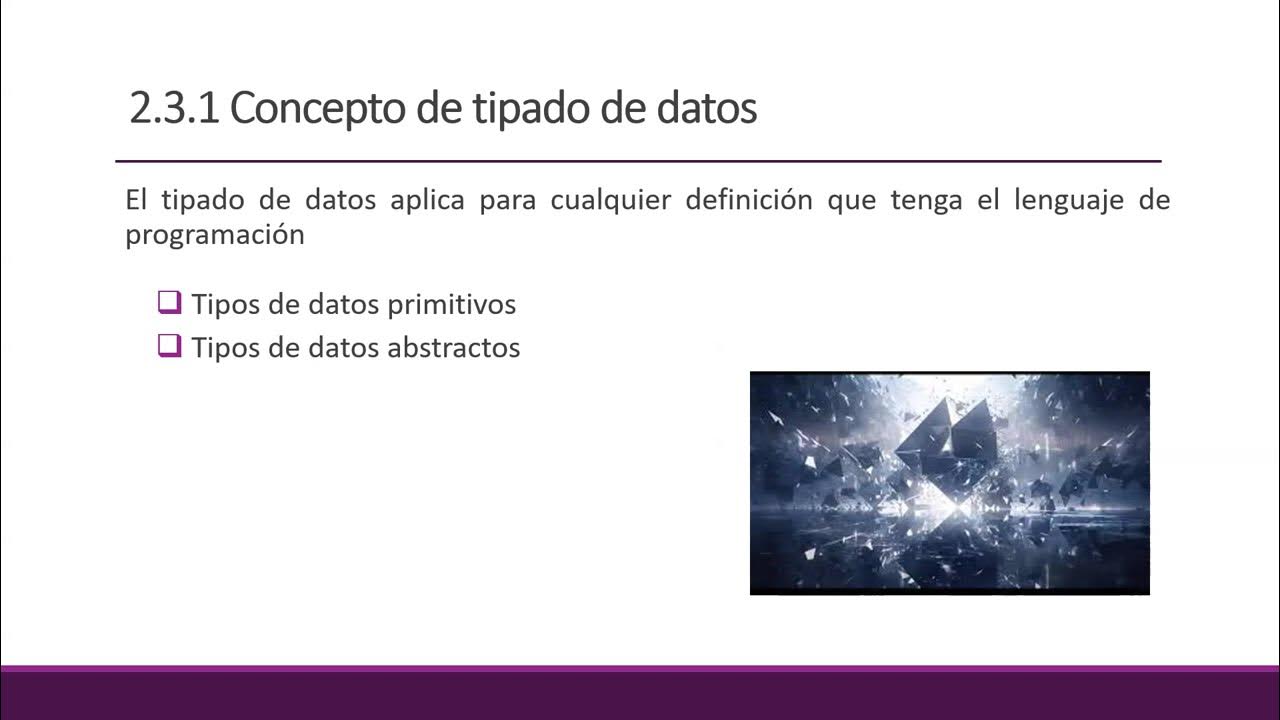 2.3.1 Concepto de tipado de datos

El tipado de datos aplica para cualquier definición que tenga el lenguaje de programación

❑ Tipos de datos primitivos
❑ Tipos de datos abstractos